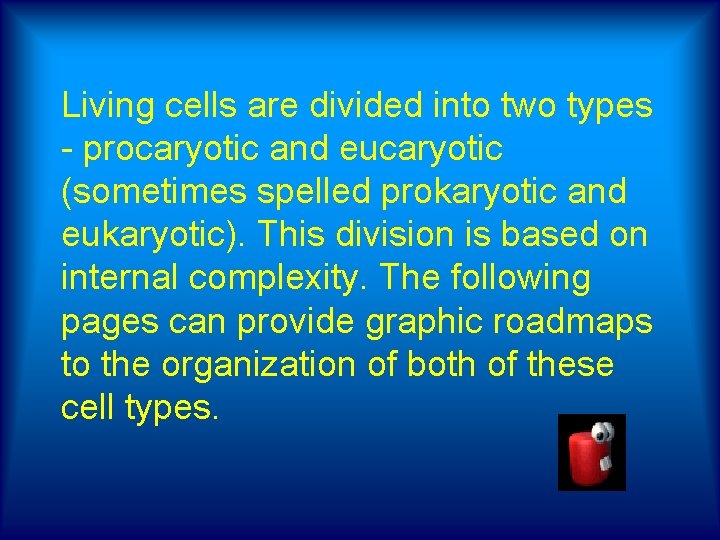 Living cells are divided into two types - procaryotic and eucaryotic (sometimes spelled prokaryotic and eukaryotic). This division is based on internal complexity. The following pages can provide graphic roadmaps to the organization of both of these cell types.